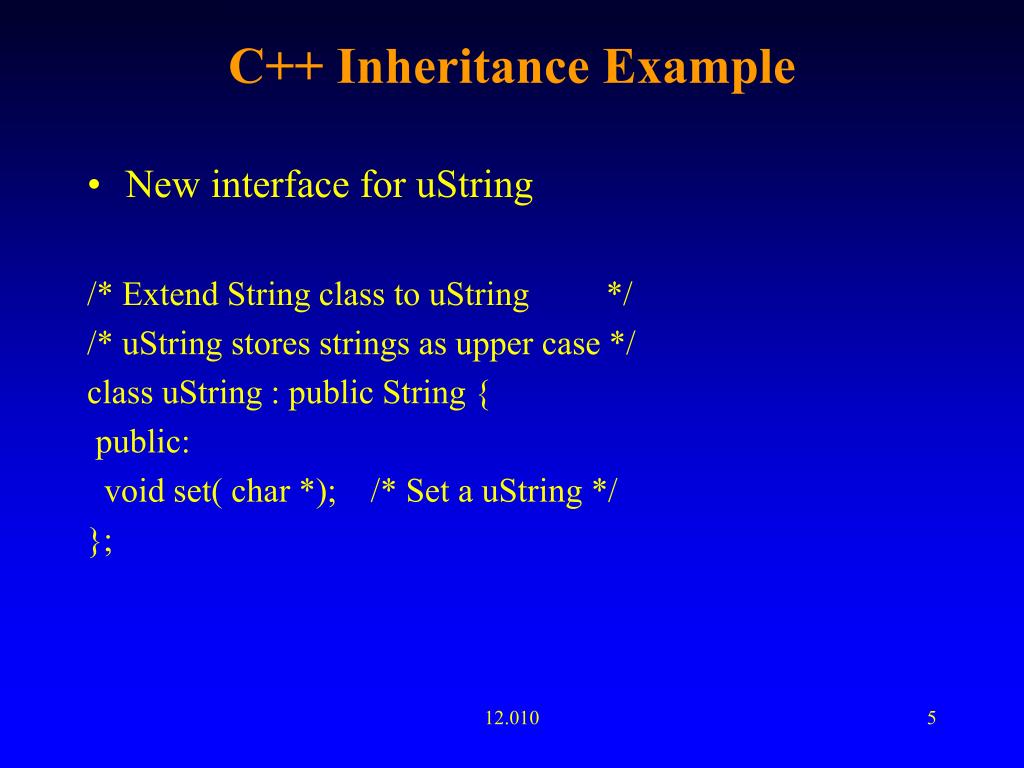 C++ Inheritance Example

• New interface for uString

/* Extend String class to uString */
/* uString stores strings as upper case */
class uString : public String {
public:
void set( char *); /* Set a uString */
};

12.010

5